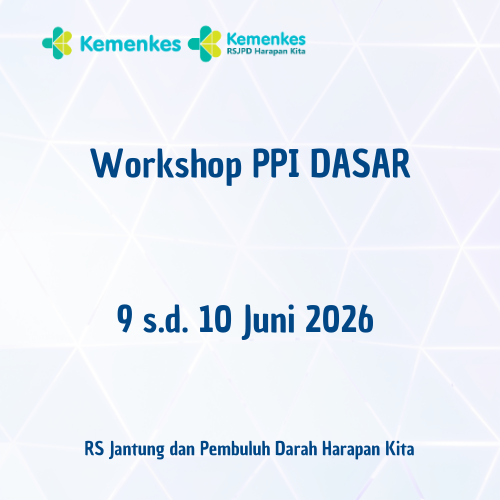 Kemenkes Kemenkes
RSJPD Harapan Kita

Workshop PPI DASAR

9 s.d. 10 Juni 2026

RS Jantung dan Pembuluh Darah Harapan Kita